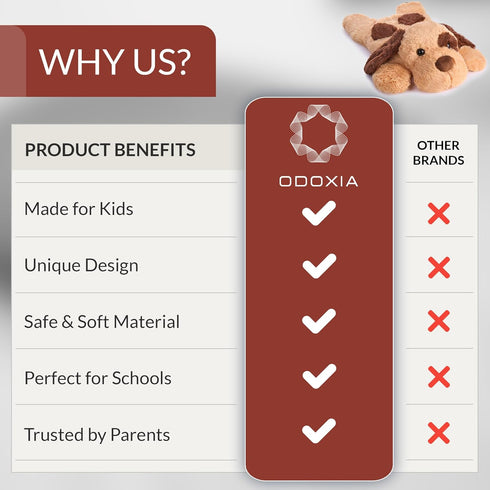 WHY US?

| PRODUCT BENEFITS | ODOXIA | OTHER BRANDS |
|---|---|---|
| Made for Kids | ✓ | ✗ |
| Unique Design | ✓ | ✗ |
| Safe & Soft Material | ✓ | ✗ |
| Perfect for Schools | ✓ | ✗ |
| Trusted by Parents | ✓ | ✗ |